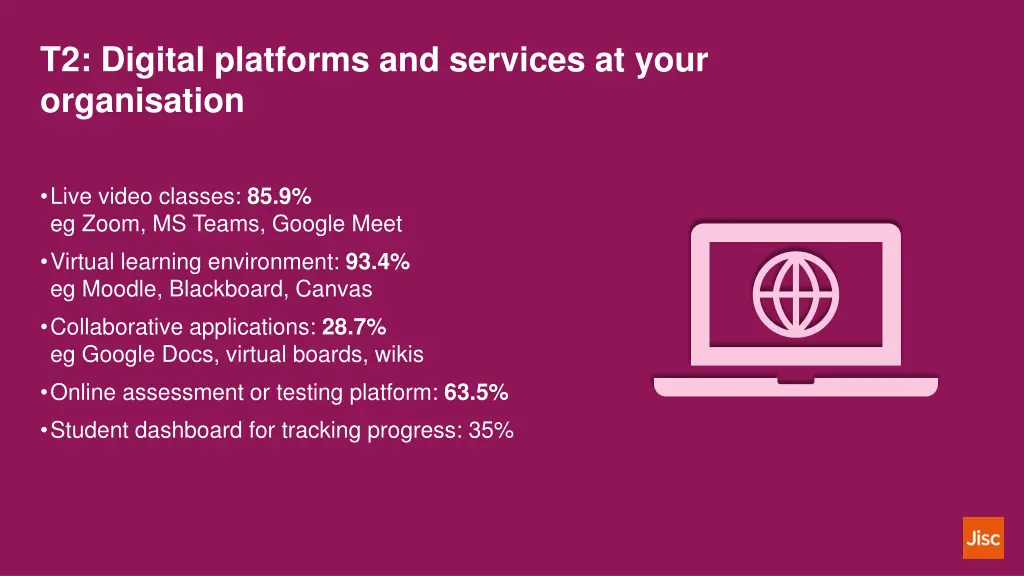 T2: Digital platforms and services at your organisation

• Live video classes: 85.9%
eg Zoom, MS Teams, Google Meet

• Virtual learning environment: 93.4%
eg Moodle, Blackboard, Canvas

• Collaborative applications: 28.7%
eg Google Docs, virtual boards, wikis

• Online assessment or testing platform: 63.5%

• Student dashboard for tracking progress: 35%

Jisc